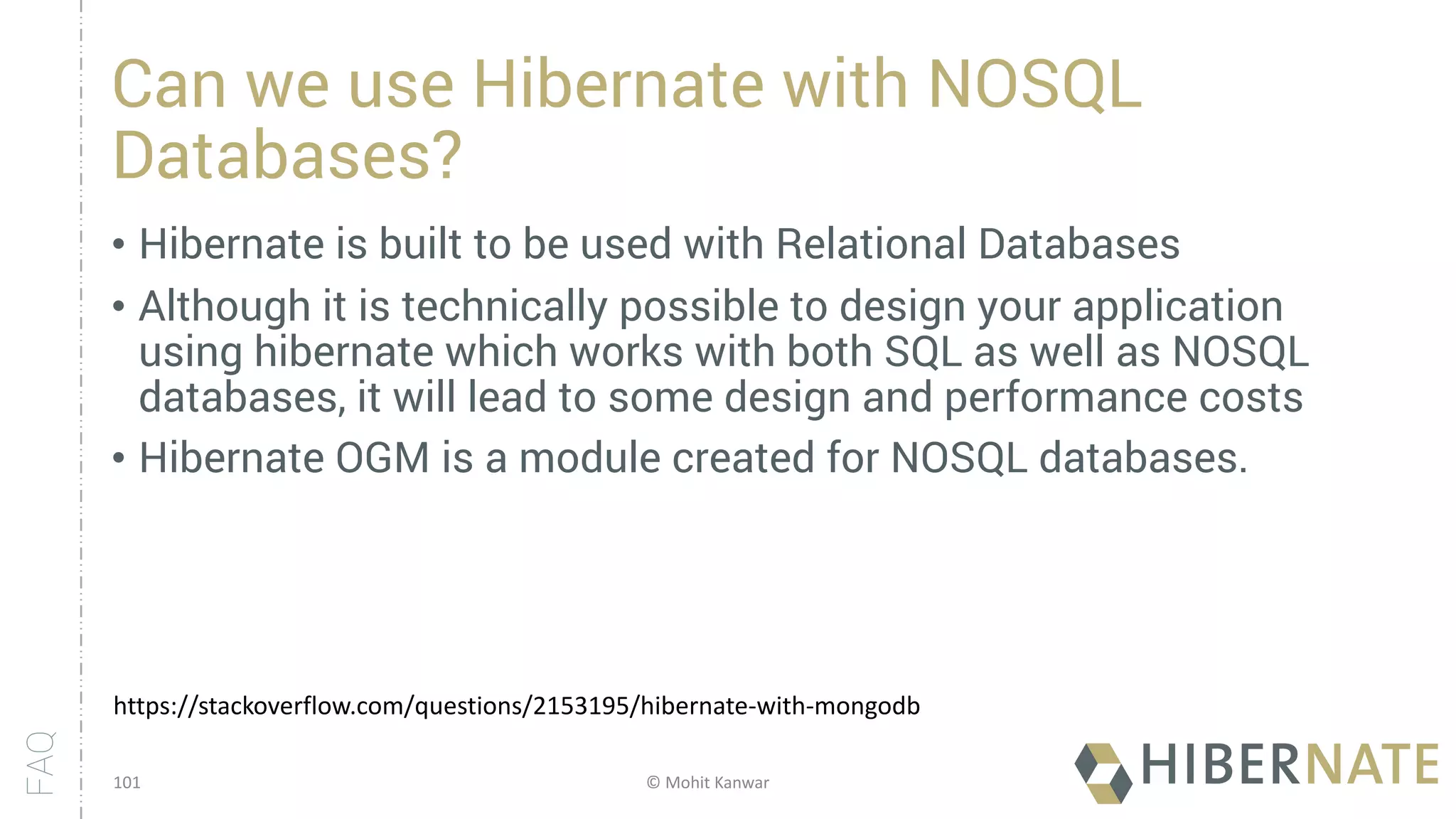 Can we use Hibernate with NOSQL Databases?

• Hibernate is built to be used with Relational Databases

• Although it is technically possible to design your application using hibernate which works with both SQL as well as NOSQL databases, it will lead to some design and performance costs

• Hibernate OGM is a module created for NOSQL databases.

https://stackoverflow.com/questions/2153195/hibernate-with-mongodb

FAQ

101

© Mohit Kanwar

HIBERNATE